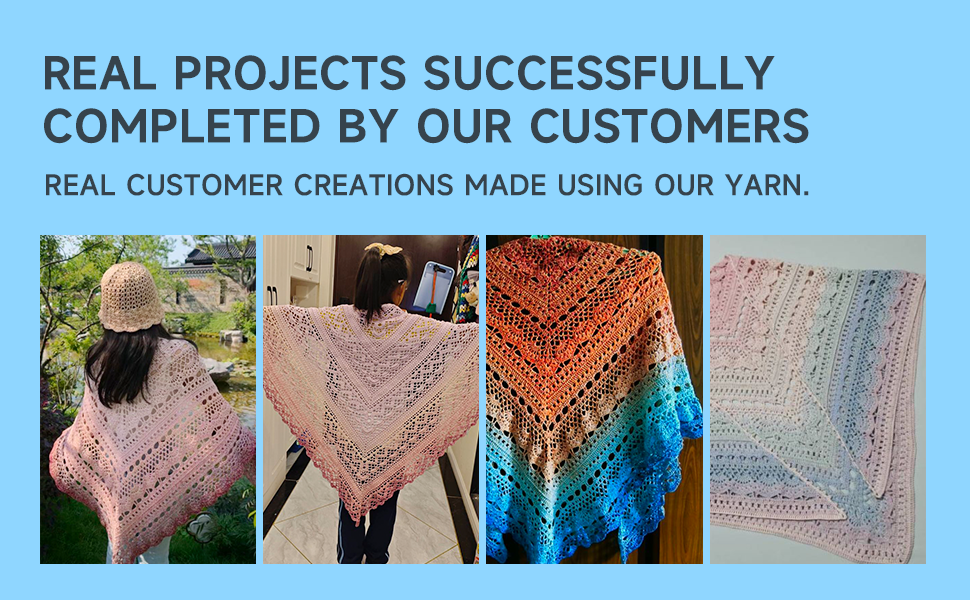 REAL PROJECTS SUCCESSFULLY COMPLETED BY OUR CUSTOMERS

REAL CUSTOMER CREATIONS MADE USING OUR YARN.